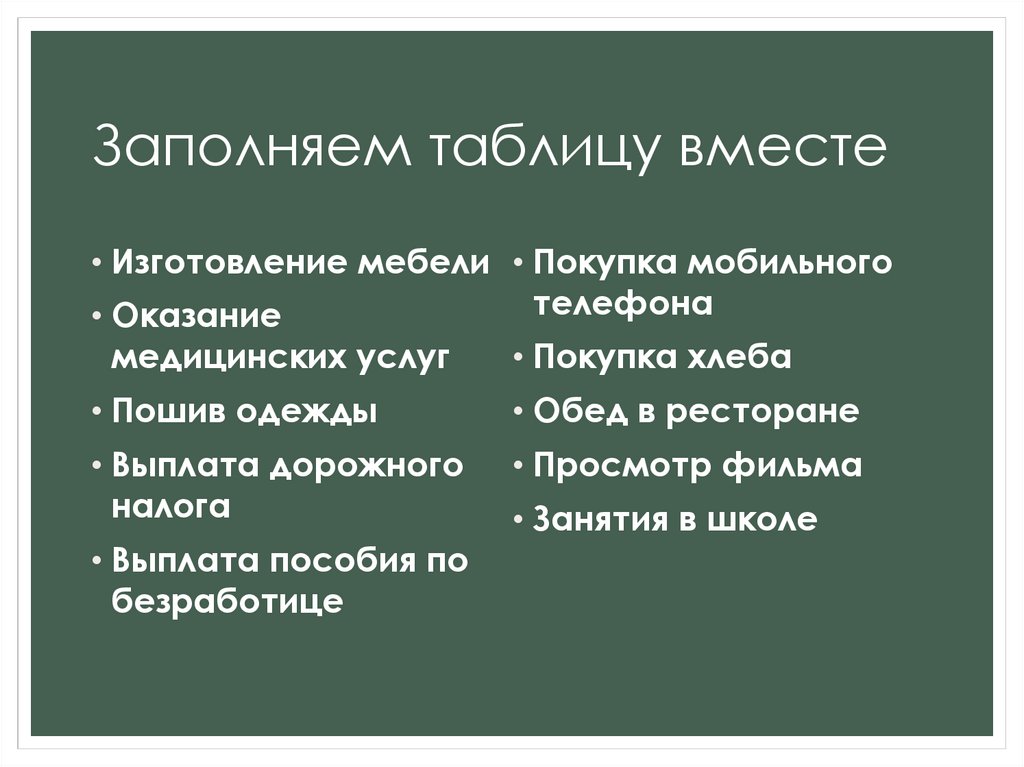 Заполняем таблицу вместе

• Изготовление мебели
• Оказание медицинских услуг
• Пошив одежды
• Выплата дорожного налога
• Выплата пособия по безработице

• Покупка мобильного телефона
• Покупка хлеба
• Обед в ресторане
• Просмотр фильма
• Занятия в школе